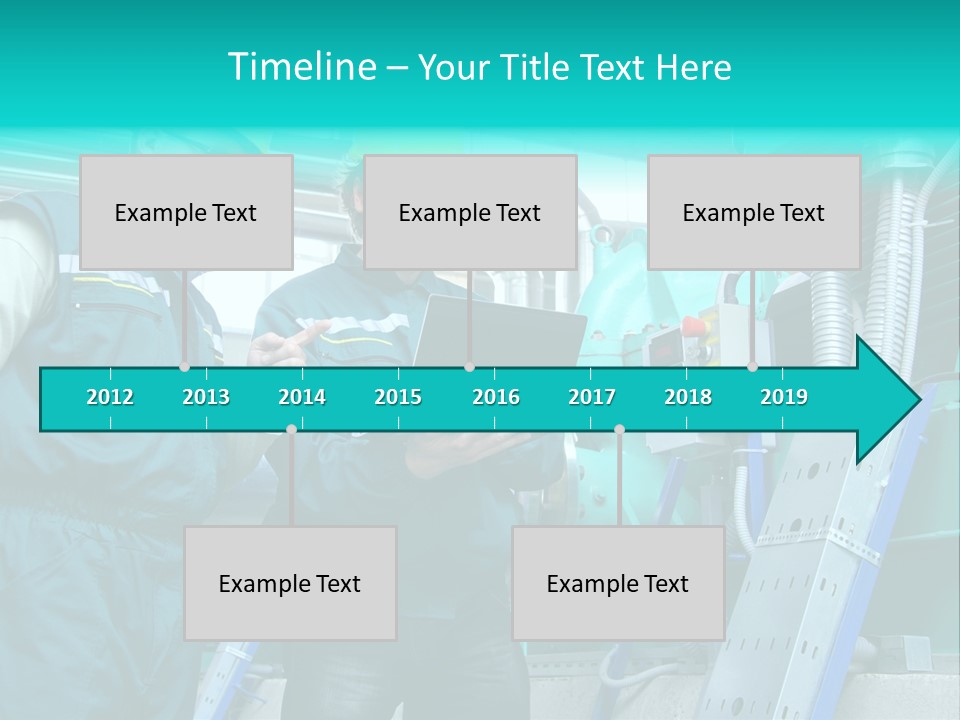 Timeline – Your Title Text Here

Example Text

Example Text

Example Text

2012 2013 2014 2015 2016 2017 2018 2019

Example Text

Example Text